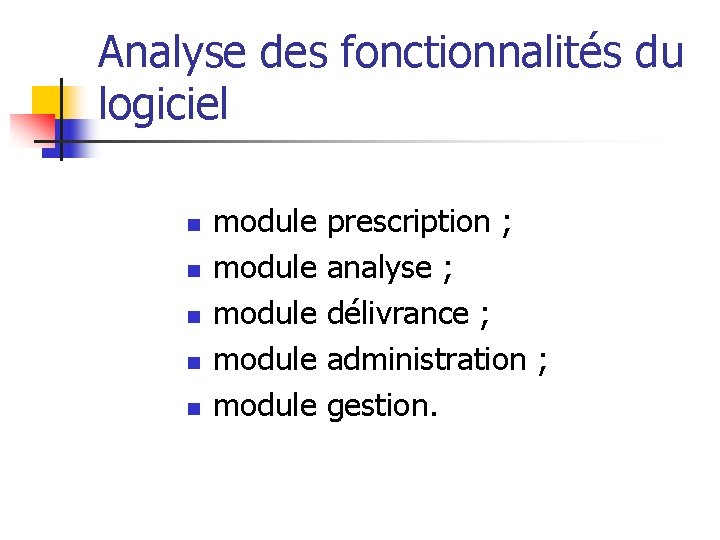 Analyse des fonctionnalités du logiciel

- module prescription ;
- module analyse ;
- module délivrance ;
- module administration ;
- module gestion.